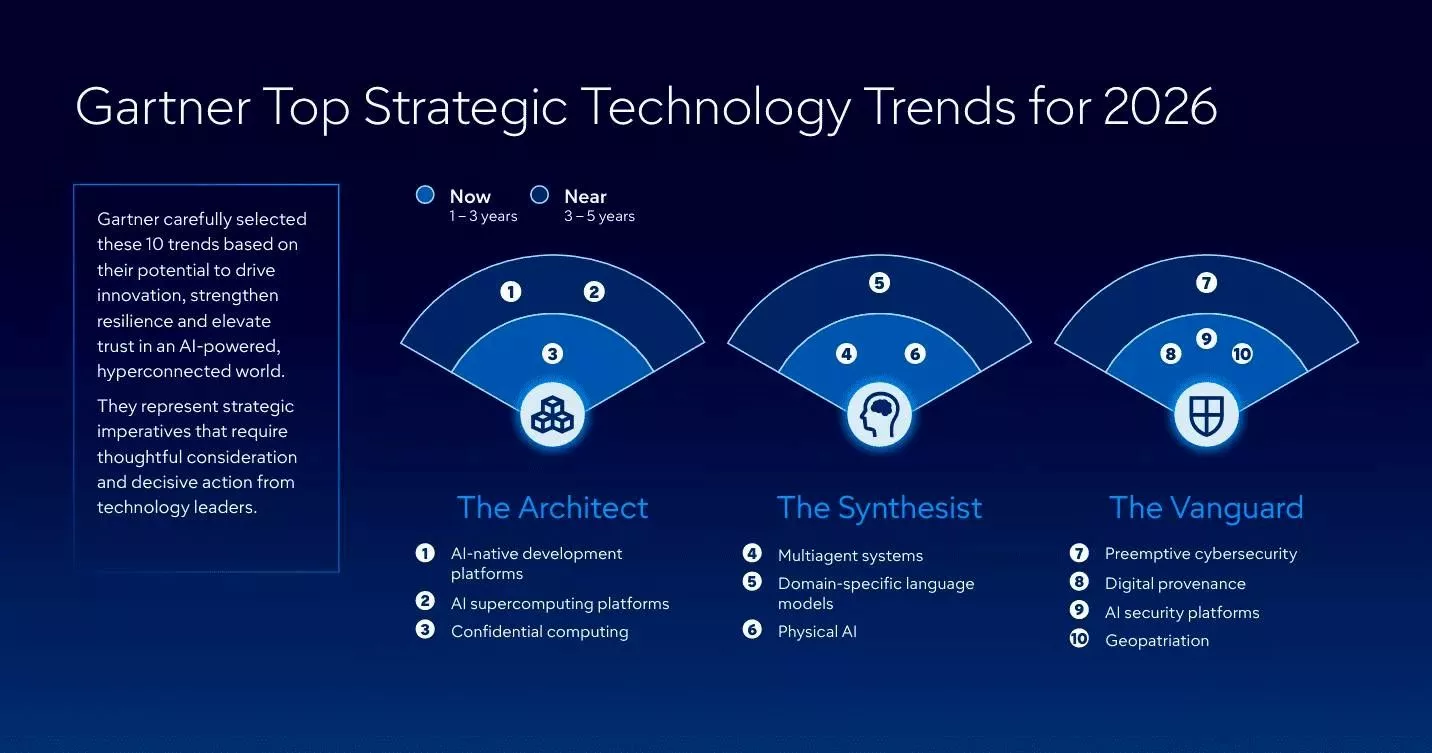 Gartner Top Strategic Technology Trends for 2026

Gartner carefully selected these 10 trends based on their potential to drive innovation, strengthen resilience and elevate trust in an AI-powered, hyperconnected world.

They represent strategic imperatives that require thoughtful consideration and decisive action from technology leaders.

Now
1 – 3 years

Near
3 – 5 years

1 2 3

5 4 6

7 9 8 10

The Architect

1 AI-native development platforms
2 AI supercomputing platforms
3 Confidential computing

The Synthesist

4 Multiagent systems
5 Domain-specific language models
6 Physical AI

The Vanguard

7 Preemptive cybersecurity
8 Digital provenance
9 AI security platforms
10 Geopatriation